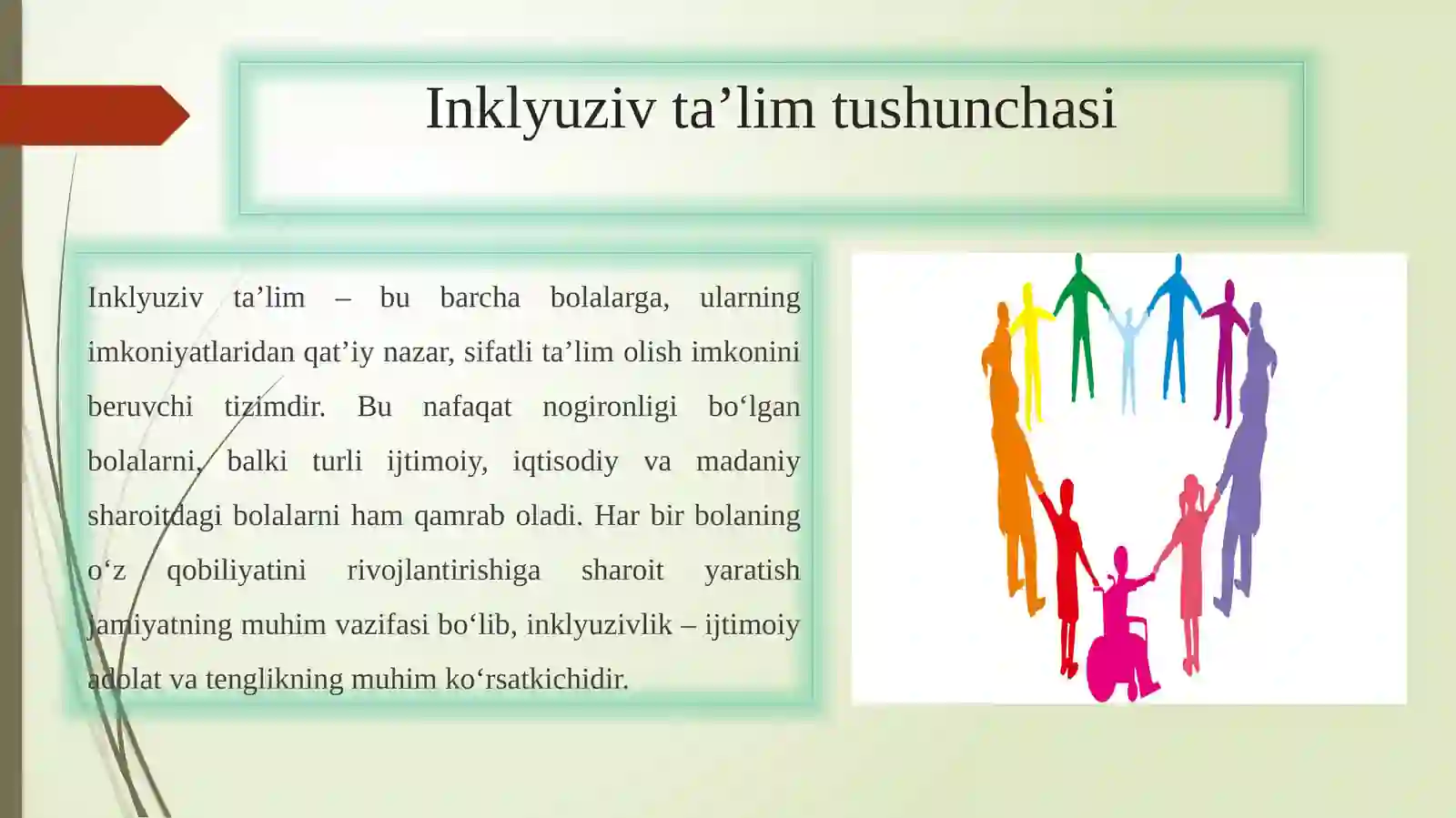 Inklyuziv ta’lim tushunchasi

Inklyuziv ta’lim – bu barcha bolalarga, ularning imkoniyatlaridan qat’iy nazar, sifatli ta’lim olish imkonini beruvchi tizimdir. Bu nafaqat nogironligi bo‘lgan bolalarni, balki turli ijtimoiy, iqtisodiy va madaniy sharoitdagi bolalarni ham qamrab oladi. Har bir bolaning o‘z qobiliyatini rivojlantirishiga sharoit yaratish jamiyatning muhim vazifasi bo‘lib, inklyuzivlik – ijtimoiy adolat va tenglikning muhim ko‘rsatkichidir.